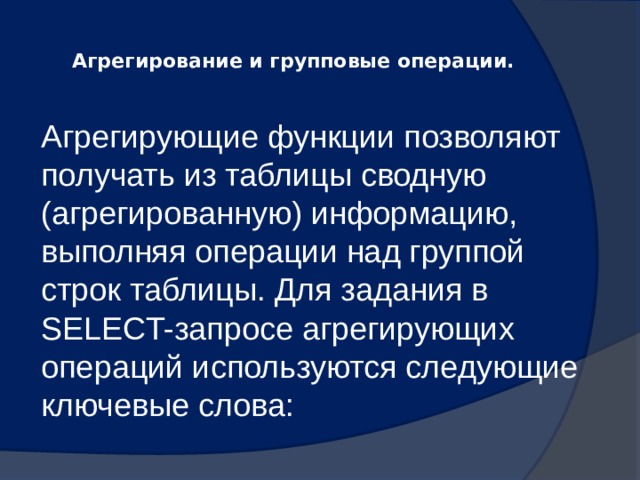 Агрегирование и групповые операции.

Агрегирующие функции позволяют получать из таблицы сводную (агрегированную) информацию, выполняя операции над группой строк таблицы. Для задания в SELECT-запросе агрегирующих операций используются следующие ключевые слова: